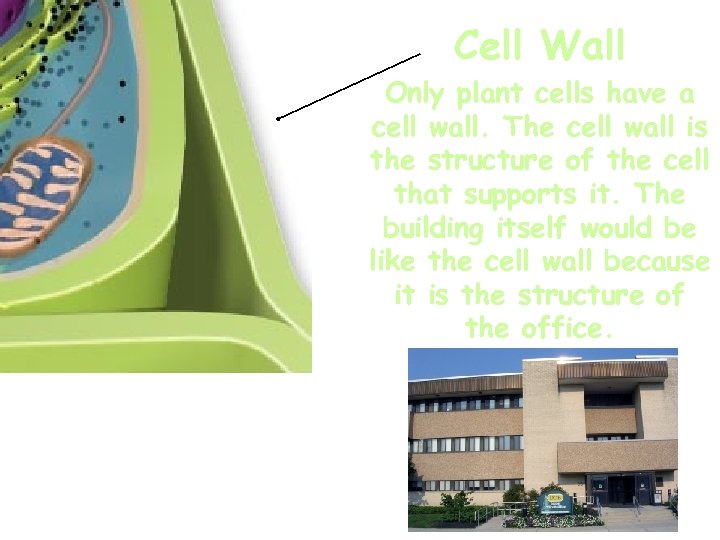 Cell Wall

Only plant cells have a cell wall. The cell wall is the structure of the cell that supports it. The building itself would be like the cell wall because it is the structure of the office.